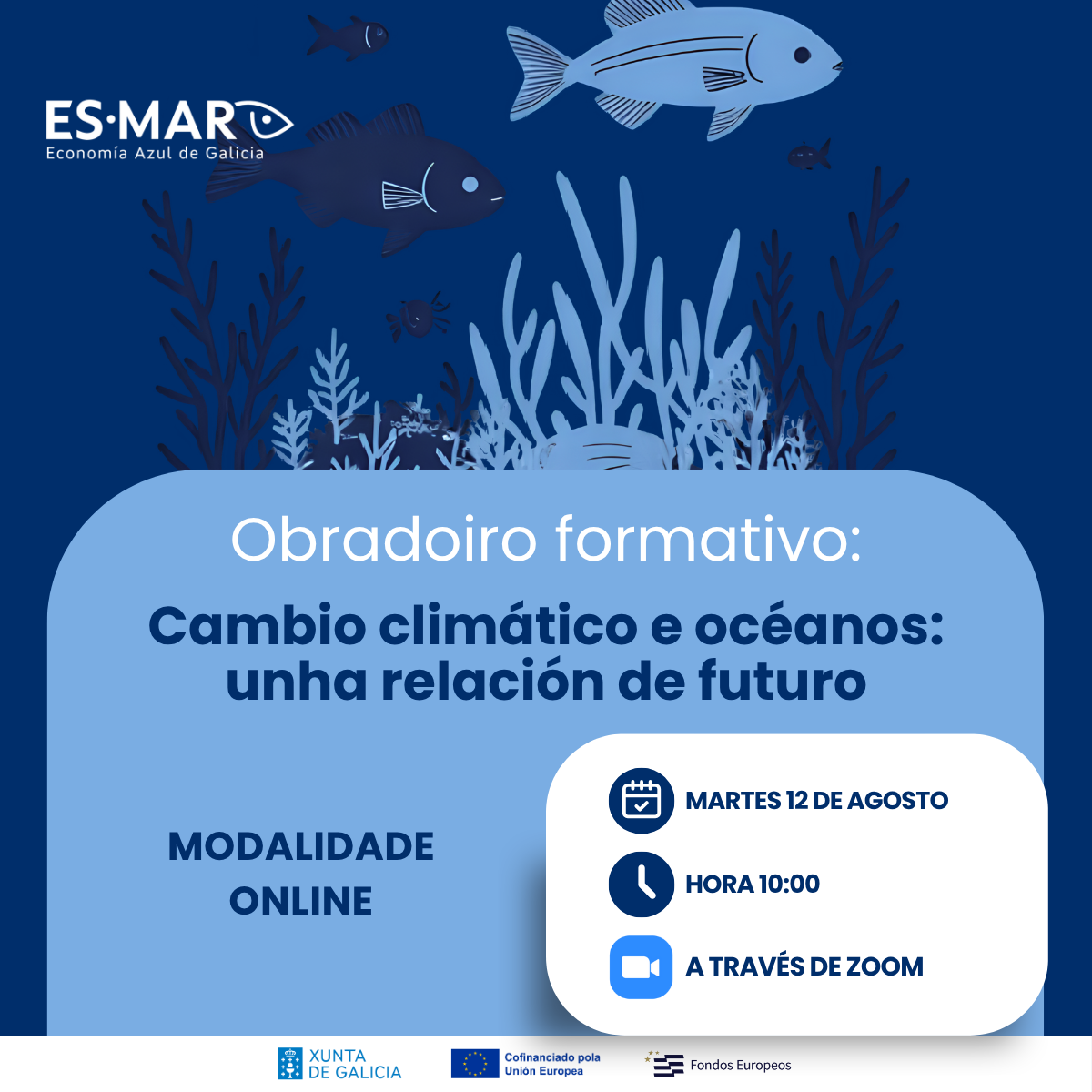 ES·MAR
Economía Azul de Galicia

Obradoiro formativo:

Cambio climático e océanos: unha relación de futuro

MODALIDADE ONLINE

MARTES 12 DE AGOSTO

HORA 10:00

A TRAVÉS DE ZOOM

XUNTA DE GALICIA

Cofinanciado pola Unión Europea

Fondos Europeos